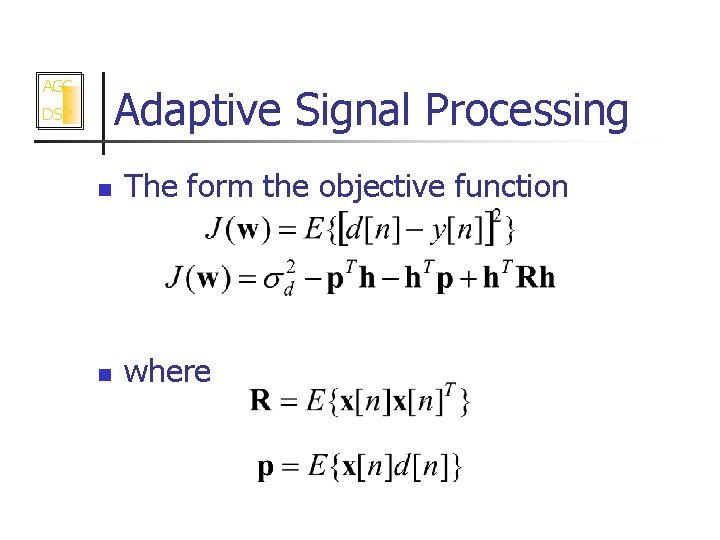 AGC
DSP

Adaptive Signal Processing

The form the objective function

$J(\mathbf{w}) = E\{[d[n] - y[n]]^2\}$

$J(\mathbf{w}) = \sigma_d^2 - \mathbf{p}^T\mathbf{h} - \mathbf{h}^T\mathbf{p} + \mathbf{h}^T\mathbf{R}\mathbf{h}$

where

$\mathbf{R} = E\{\mathbf{x}[n]\mathbf{x}[n]^T\}$

$\mathbf{p} = E\{\mathbf{x}[n]d[n]\}$